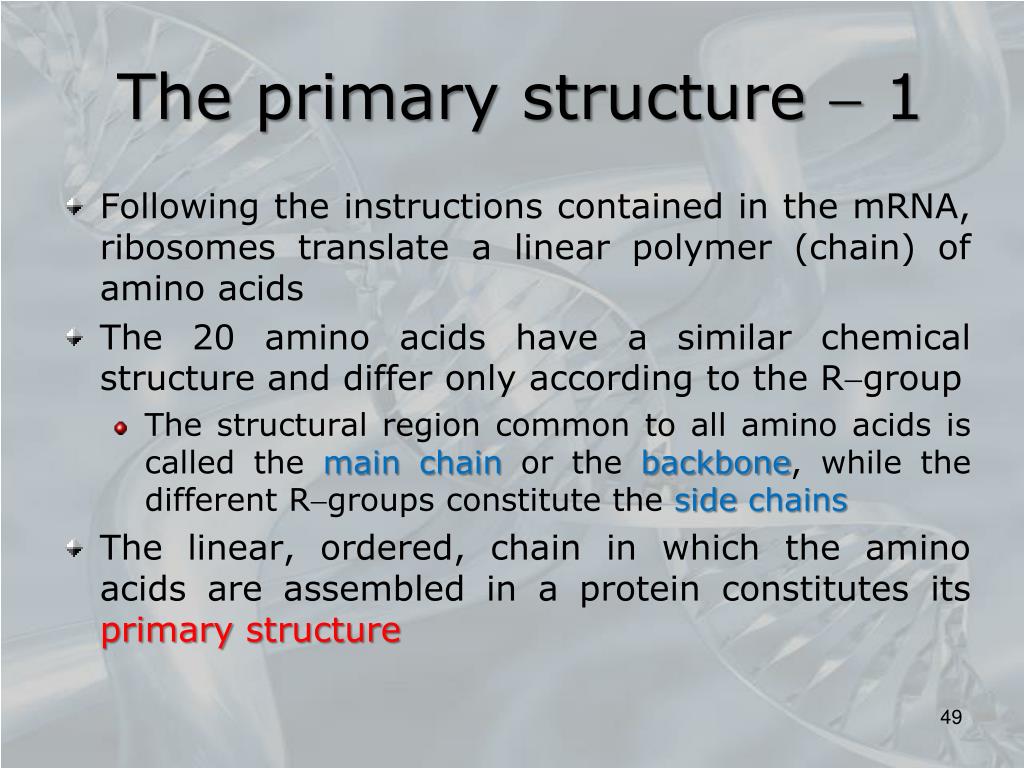 The primary structure – 1

Following the instructions contained in the mRNA, ribosomes translate a linear polymer (chain) of amino acids

The 20 amino acids have a similar chemical structure and differ only according to the R–group

The structural region common to all amino acids is called the main chain or the backbone, while the different R–groups constitute the side chains

The linear, ordered, chain in which the amino acids are assembled in a protein constitutes its primary structure

49